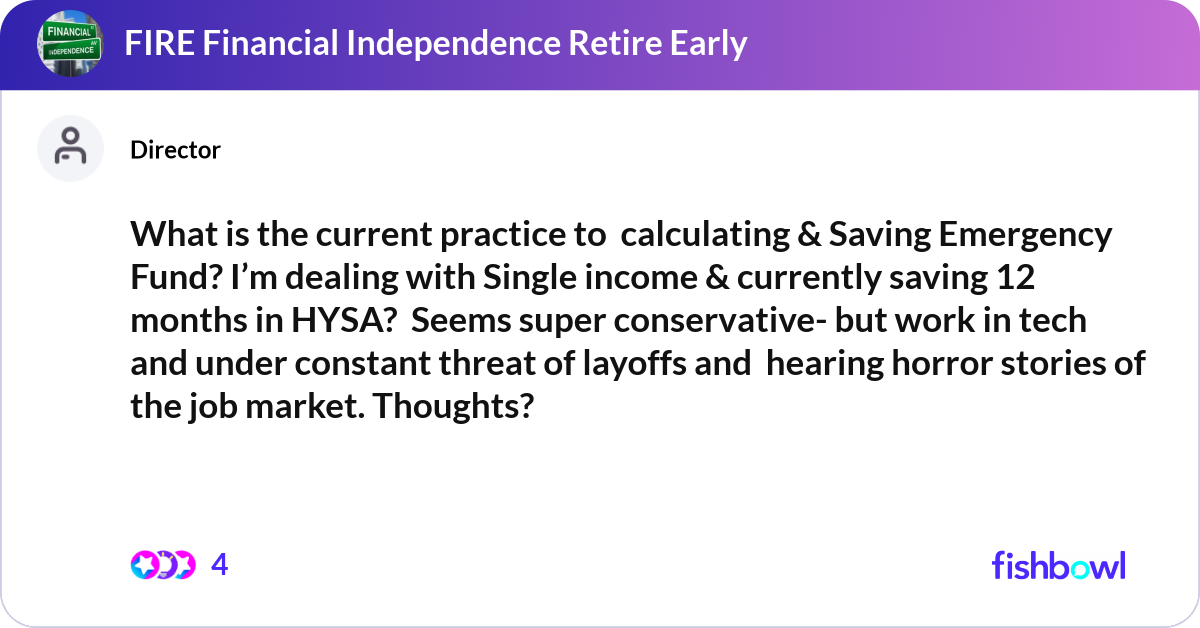 FINANCIAL
INDEPENDENCE

FIRE Financial Independence Retire Early

Director

What is the current practice to calculating & Saving Emergency Fund? I'm dealing with Single income & currently saving 12 months in HYSA? Seems super conservative- but work in tech and under constant threat of layoffs and hearing horror stories of the job market. Thoughts?

4

fishbowl